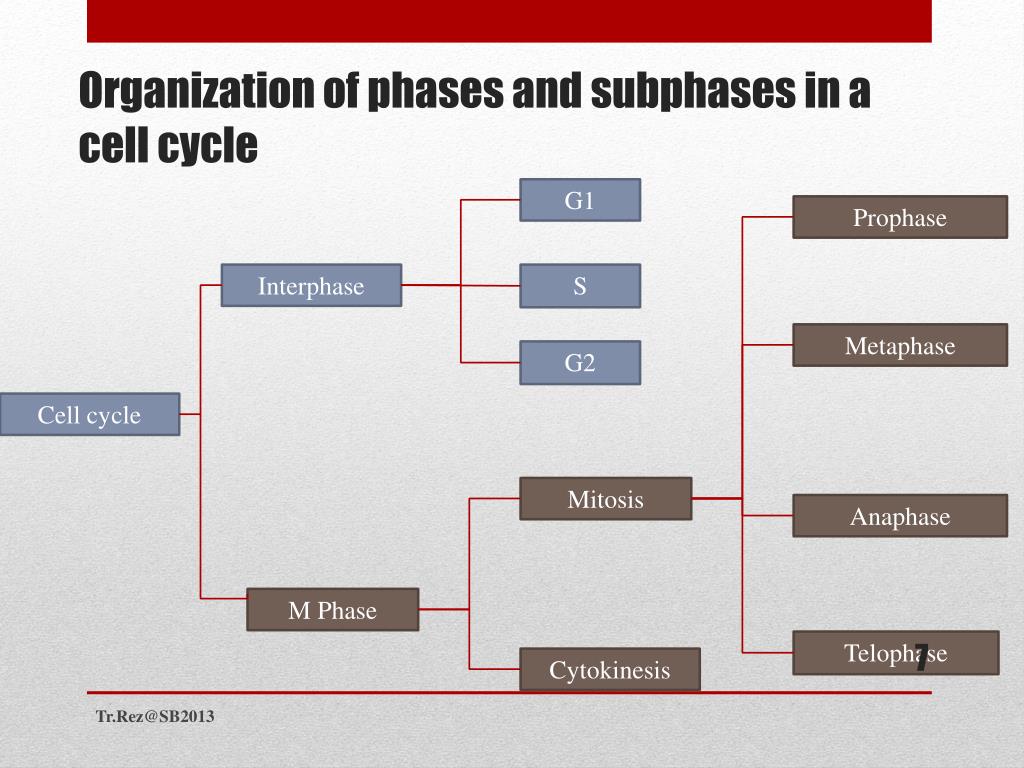 Organization of phases and subphases in a cell cycle

Cell cycle

Interphase

G1

S

G2

M Phase

Mitosis

Cytokinesis

Prophase

Metaphase

Anaphase

Telophase

7

Tr.Rez@SB2013